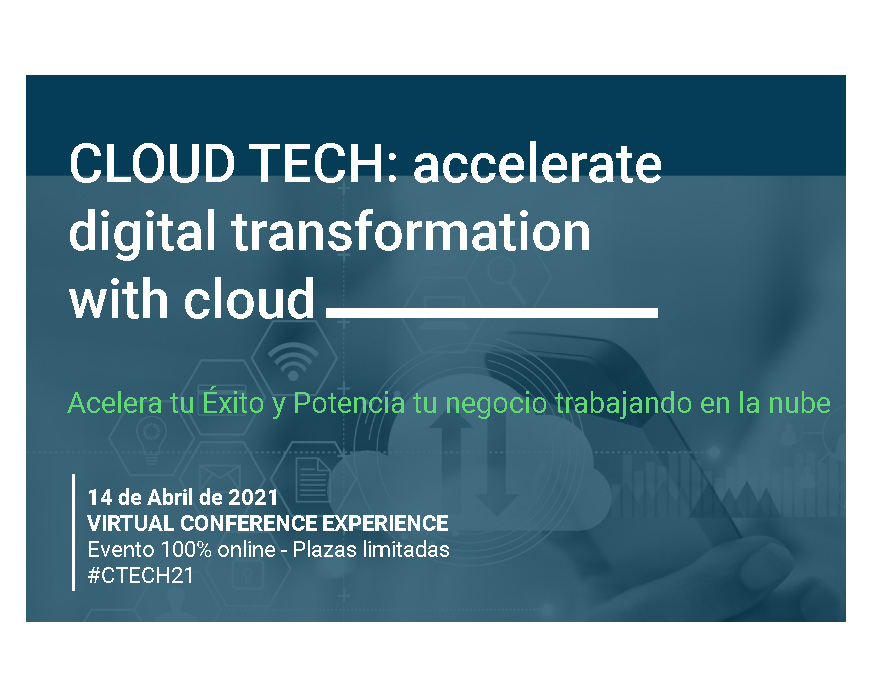 CLOUD TECH: accelerate digital transformation with cloud

Acelera tu Éxito y Potencia tu negocio trabajando en la nube

14 de Abril de 2021
VIRTUAL CONFERENCE EXPERIENCE
Evento 100% online - Plazas limitadas
#CTECH21